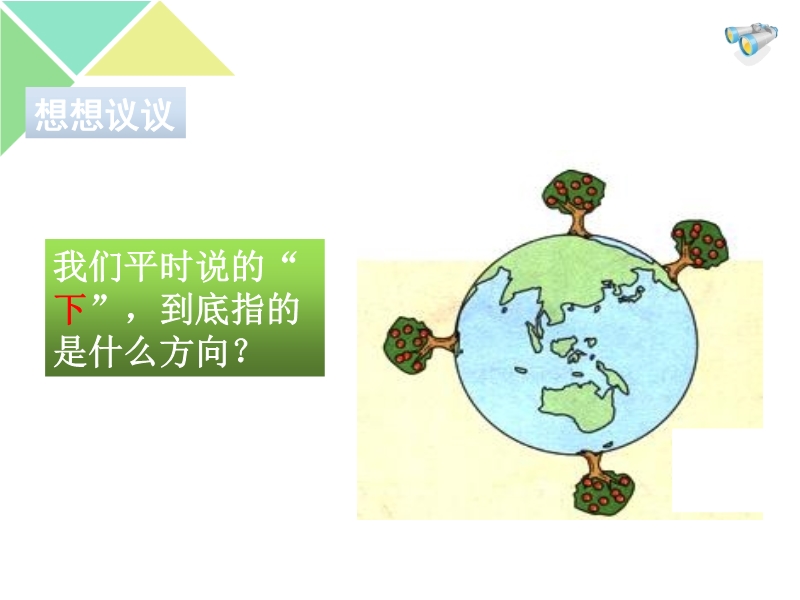 想想议议

我们平时说的“下”，到底指的是什么方向？